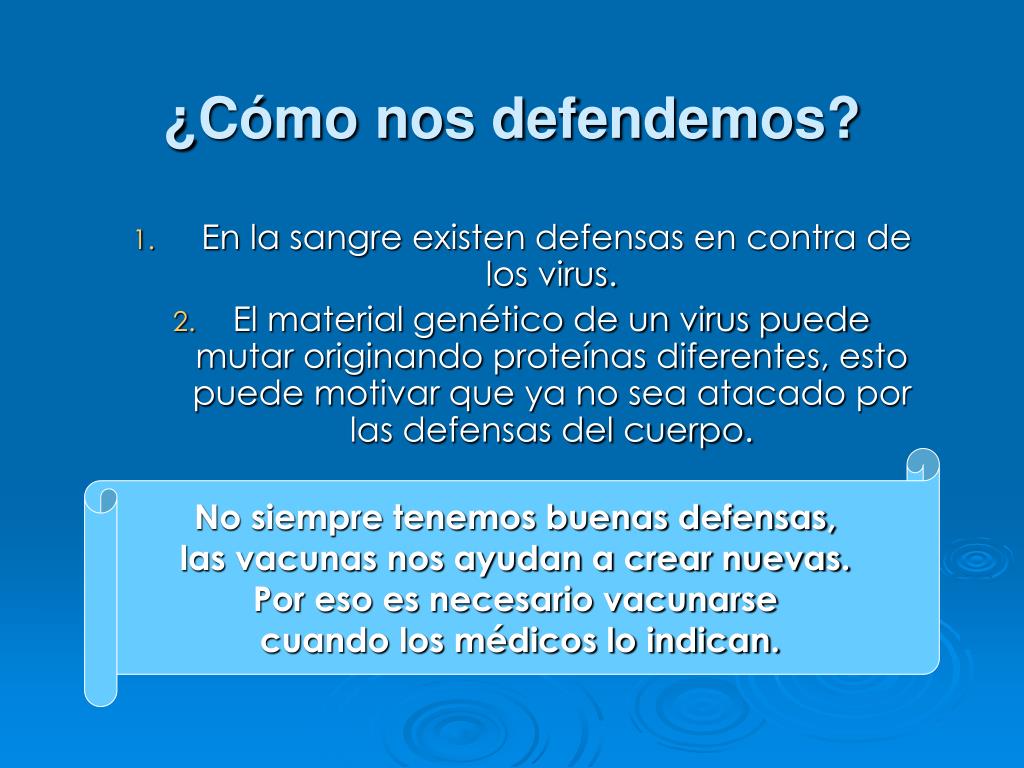 ¿Cómo nos defendemos?

1. En la sangre existen defensas en contra de los virus.
2. El material genético de un virus puede mutar originando proteínas diferentes, esto puede motivar que ya no sea atacado por las defensas del cuerpo.

No siempre tenemos buenas defensas, las vacunas nos ayudan a crear nuevas. Por eso es necesario vacunarse cuando los médicos lo indican.